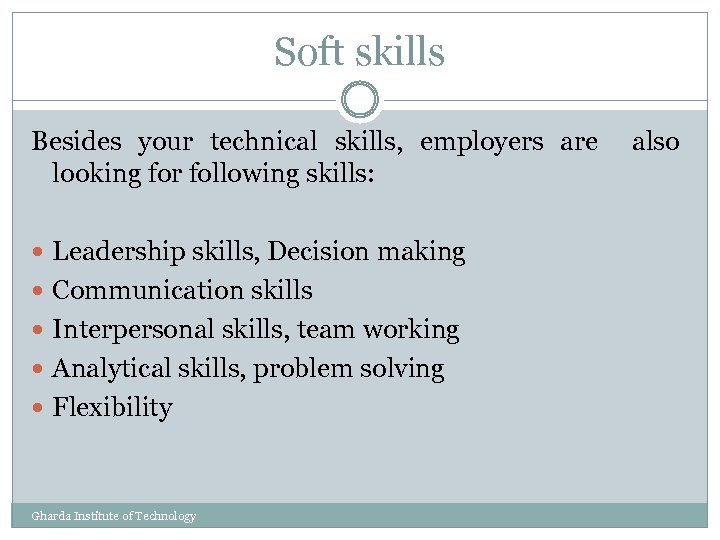 Soft skills

Besides your technical skills, employers are also looking for following skills:

- Leadership skills, Decision making
- Communication skills
- Interpersonal skills, team working
- Analytical skills, problem solving
- Flexibility

Gharda Institute of Technology